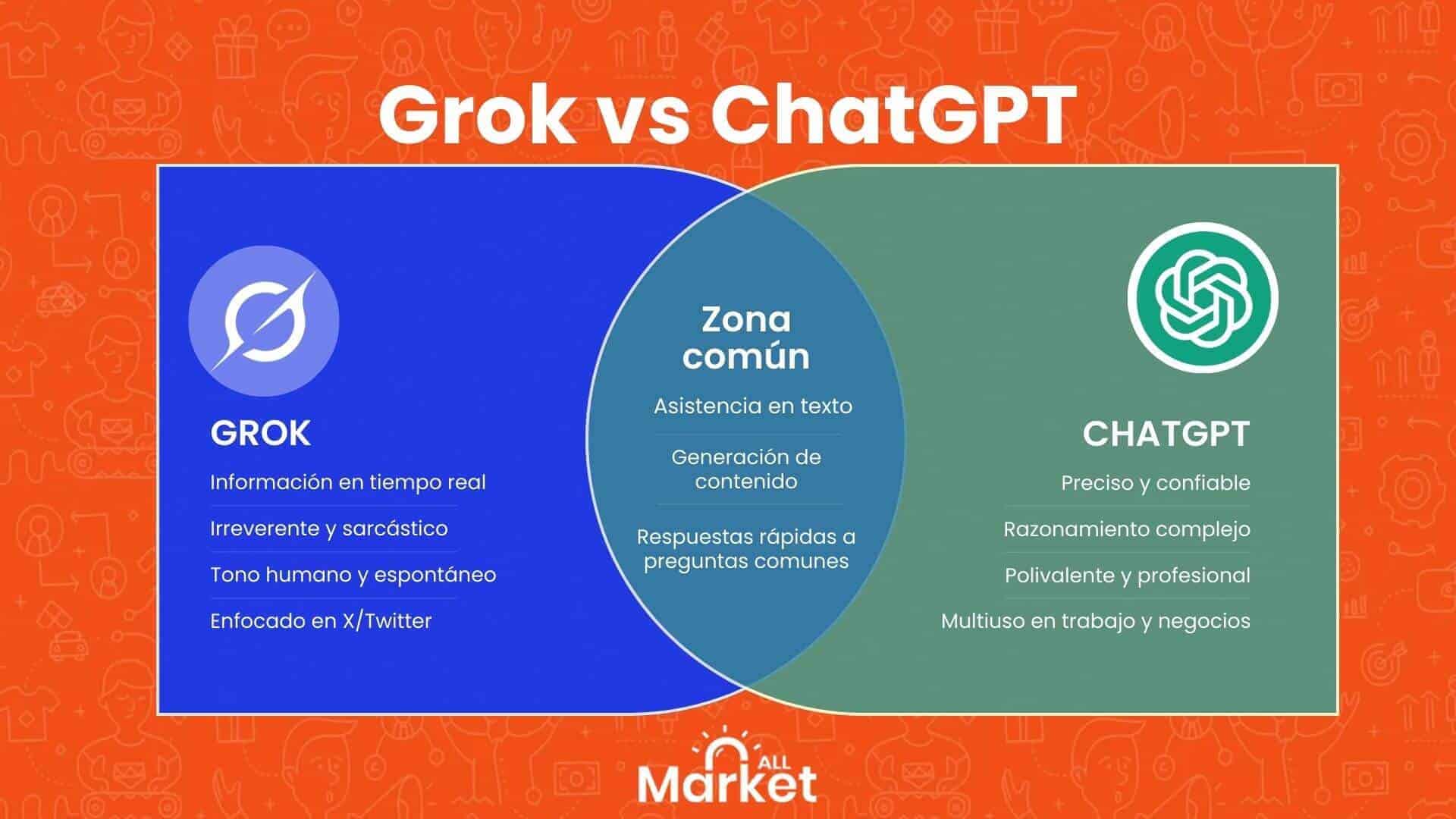 Grok vs ChatGPT

GROK

Información en tiempo real

Irreverente y sarcástico

Tono humano y espontáneo

Enfocado en X/Twitter

Zona común

Asistencia en texto

Generación de contenido

Respuestas rápidas a preguntas comunes

CHATGPT

Preciso y confiable

Razonamiento complejo

Polivalente y profesional

Multiuso en trabajo y negocios

ALL Market